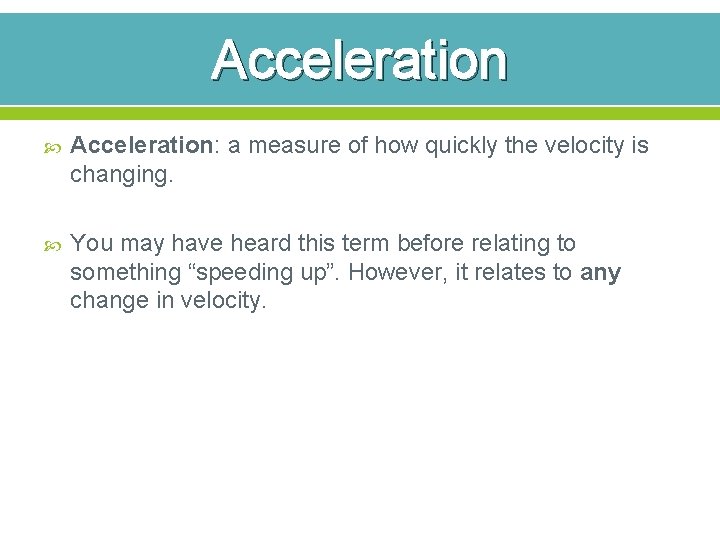 Acceleration

Acceleration: a measure of how quickly the velocity is changing.

You may have heard this term before relating to something “speeding up”. However, it relates to any change in velocity.